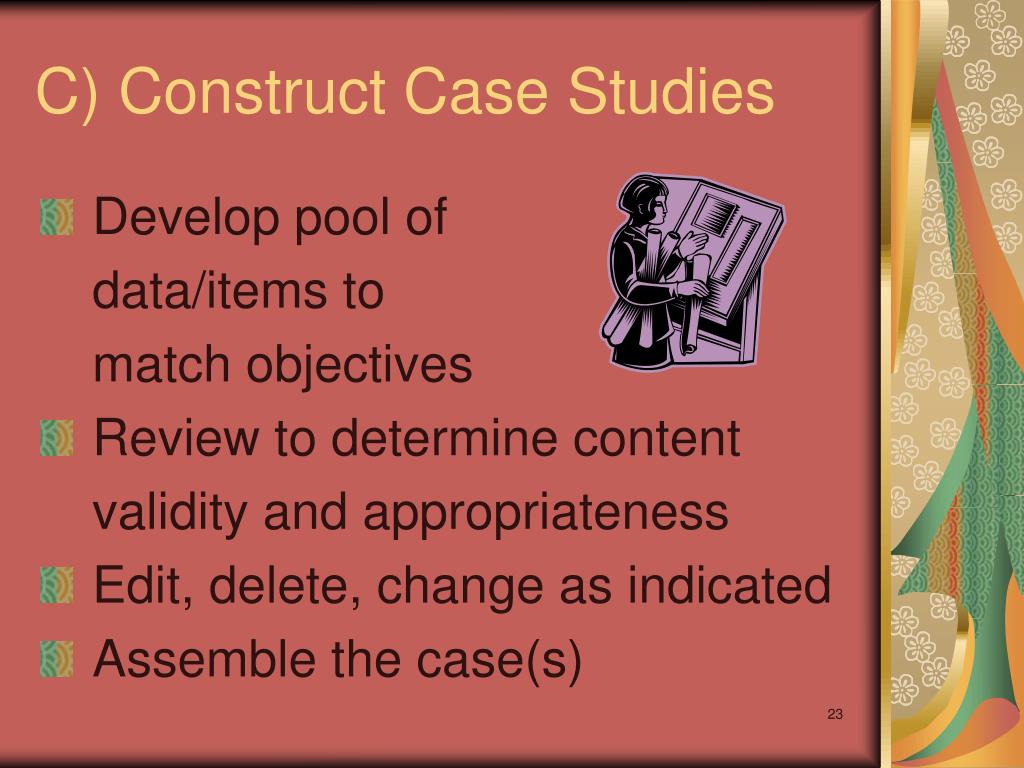 C) Construct Case Studies

Develop pool of data/items to match objectives

Review to determine content validity and appropriateness

Edit, delete, change as indicated

Assemble the case(s)

23